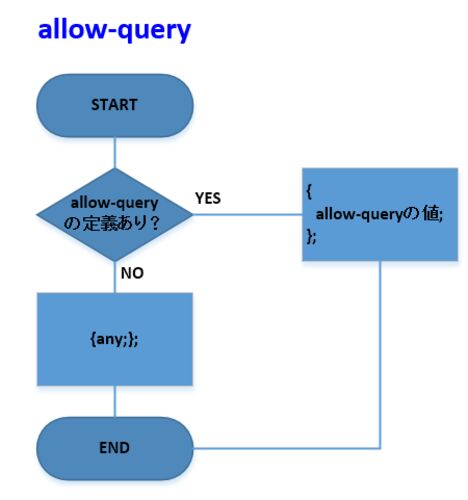 allow-query

START

allow-query
の定義あり？

YES

{
allow-queryの値;
};

NO

{any;};

END